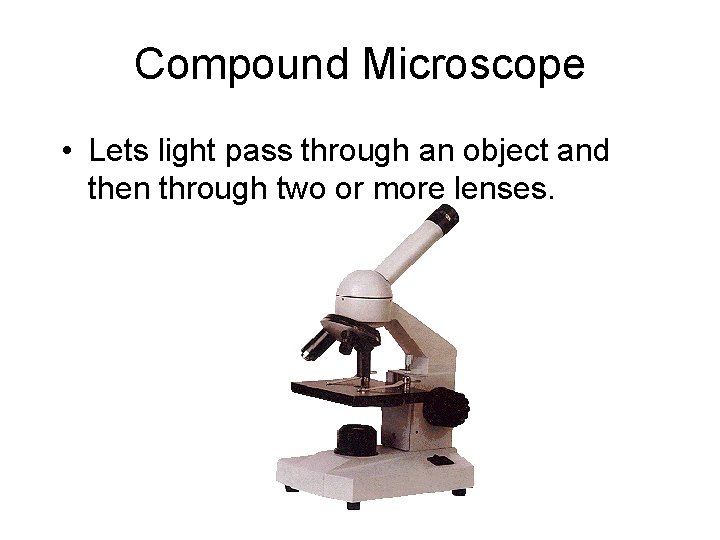 Compound Microscope

• Lets light pass through an object and then through two or more lenses.